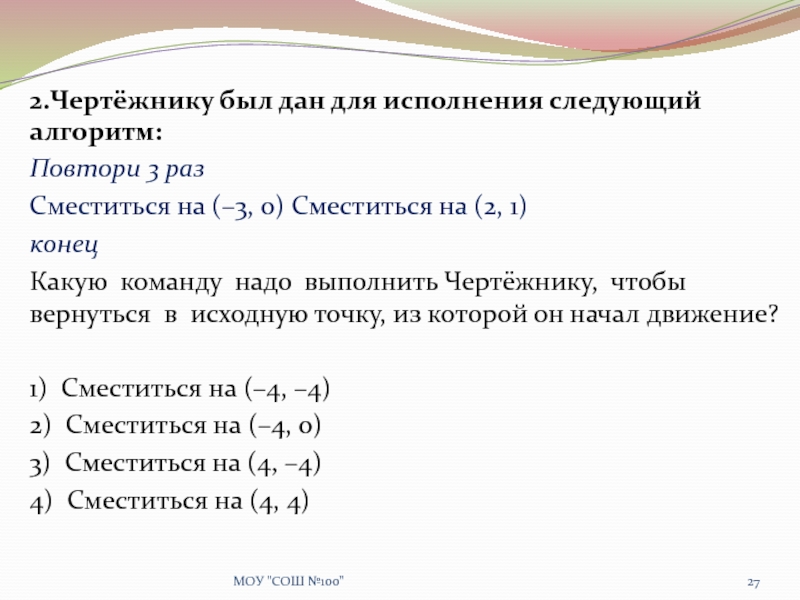 2.Чертёжнику был дан для исполнения следующий алгоритм:

Повтори 3 раз

Сместиться на (–3, 0) Сместиться на (2, 1)

конец

Какую команду надо выполнить Чертёжнику, чтобы вернуться в исходную точку, из которой он начал движение?

1) Сместиться на (–4, –4)
2) Сместиться на (–4, 0)
3) Сместиться на (4, –4)
4) Сместиться на (4, 4)

МОУ "СОШ №100"

27